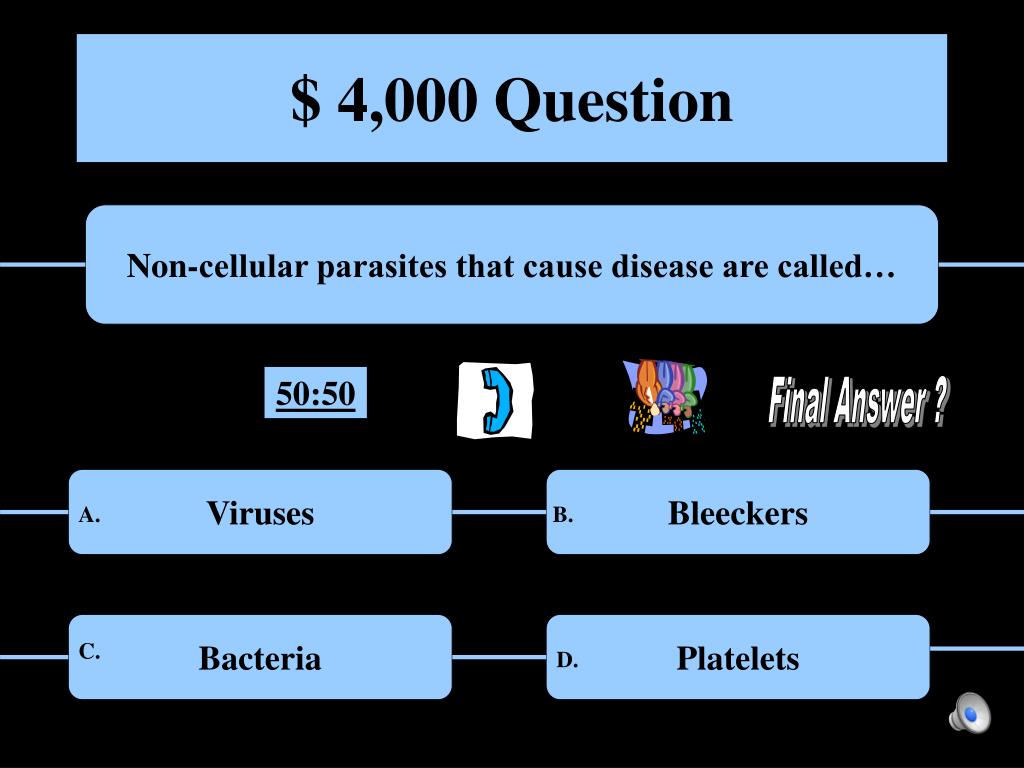 $ 4,000 Question

Non-cellular parasites that cause disease are called…

50:50

Final Answer ?

A. Viruses

B. Bleeckers

C. Bacteria

D. Platelets